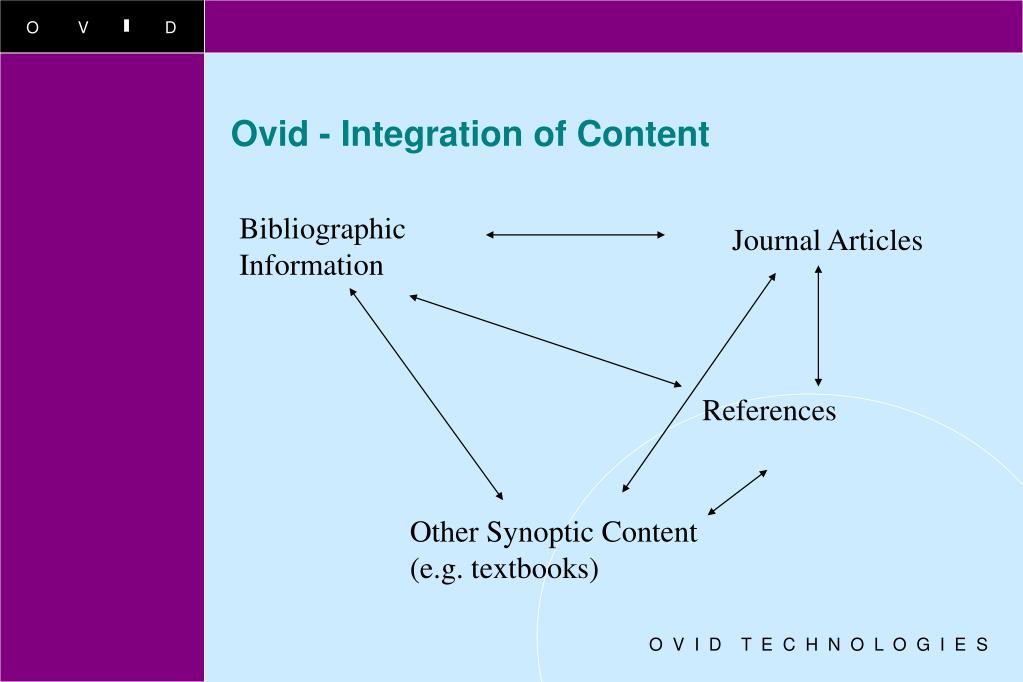 O V I D

Ovid - Integration of Content

Bibliographic Information

Journal Articles

References

Other Synoptic Content (e.g. textbooks)

O V I D T E C H N O L O G I E S